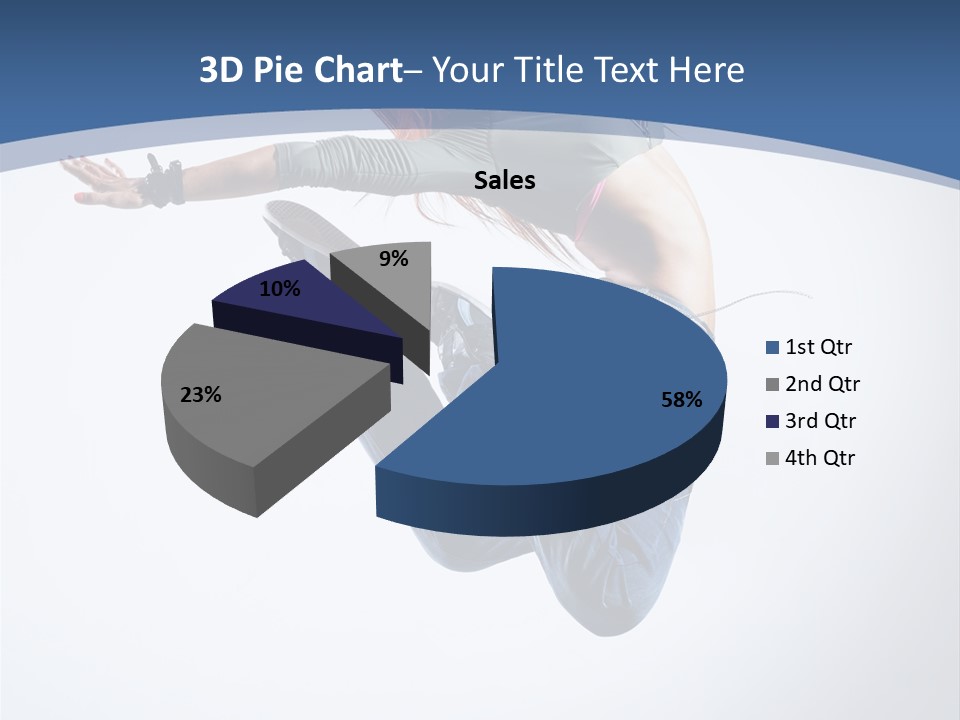 3D Pie Chart– Your Title Text Here

Sales

9%

10%

23%

58%

1st Qtr
2nd Qtr
3rd Qtr
4th Qtr